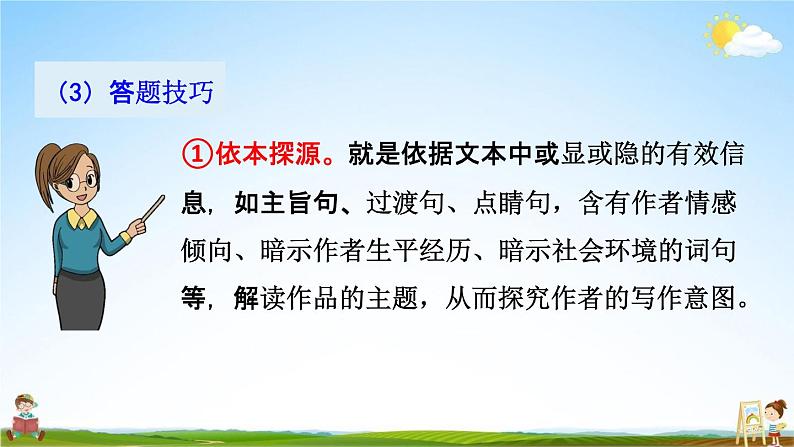 （3）答题技巧

①依本探源。就是依据文本中或显或隐的有效信息，如主旨句、过渡句、点睛句，含有作者情感倾向、暗示作者生平经历、暗示社会环境的词句等，解读作品的主题，从而探究作者的写作意图。